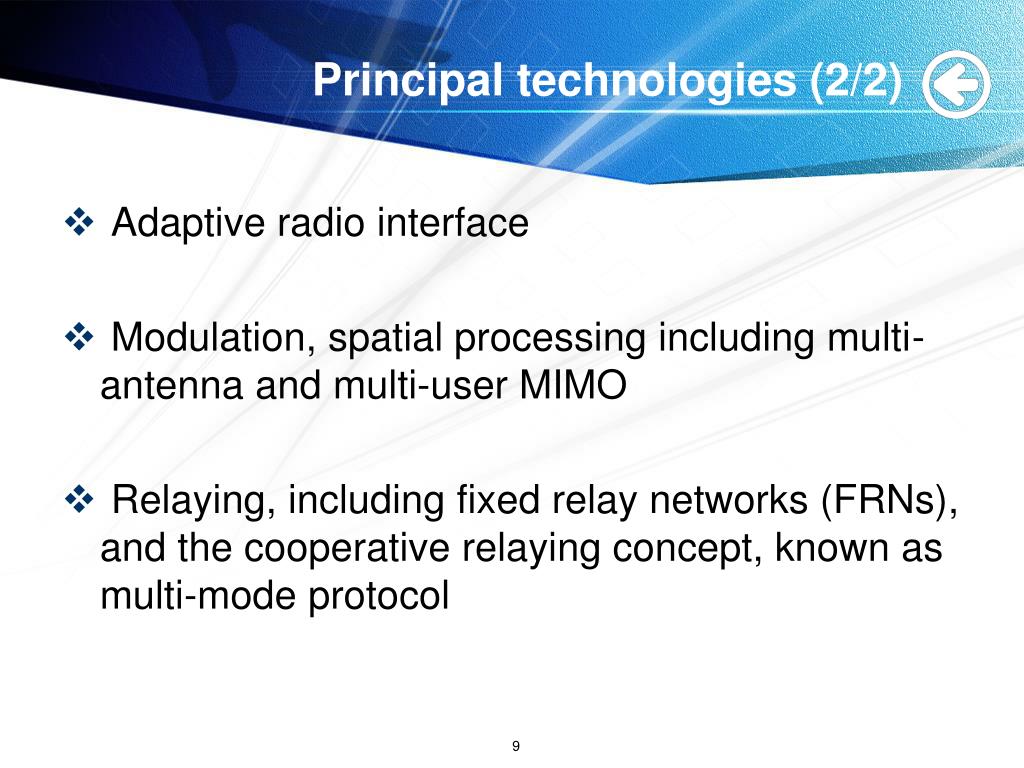 Principal technologies (2/2)

❖ Adaptive radio interface

❖ Modulation, spatial processing including multi-antenna and multi-user MIMO

❖ Relaying, including fixed relay networks (FRNs), and the cooperative relaying concept, known as multi-mode protocol

9